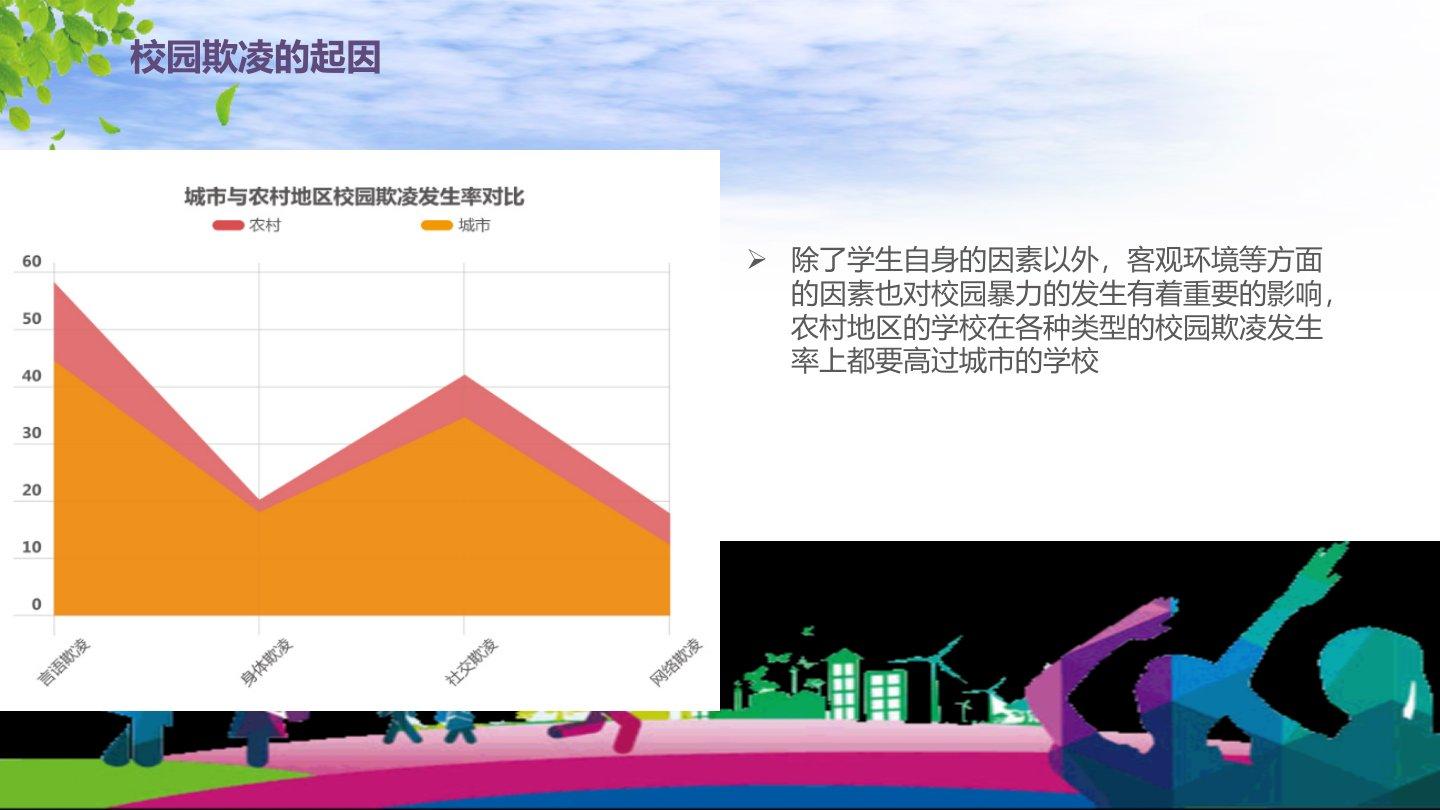 校园欺凌的起因

城市与农村地区校园欺凌发生率对比

农村 城市

60
50
40
30
20
10
0

言语欺凌 身体欺凌 社交欺凌 网络欺凌

➢ 除了学生自身的因素以外，客观环境等方面的因素也对校园暴力的发生有着重要的影响，农村地区的学校在各种类型的校园欺凌发生率上都要高过城市的学校